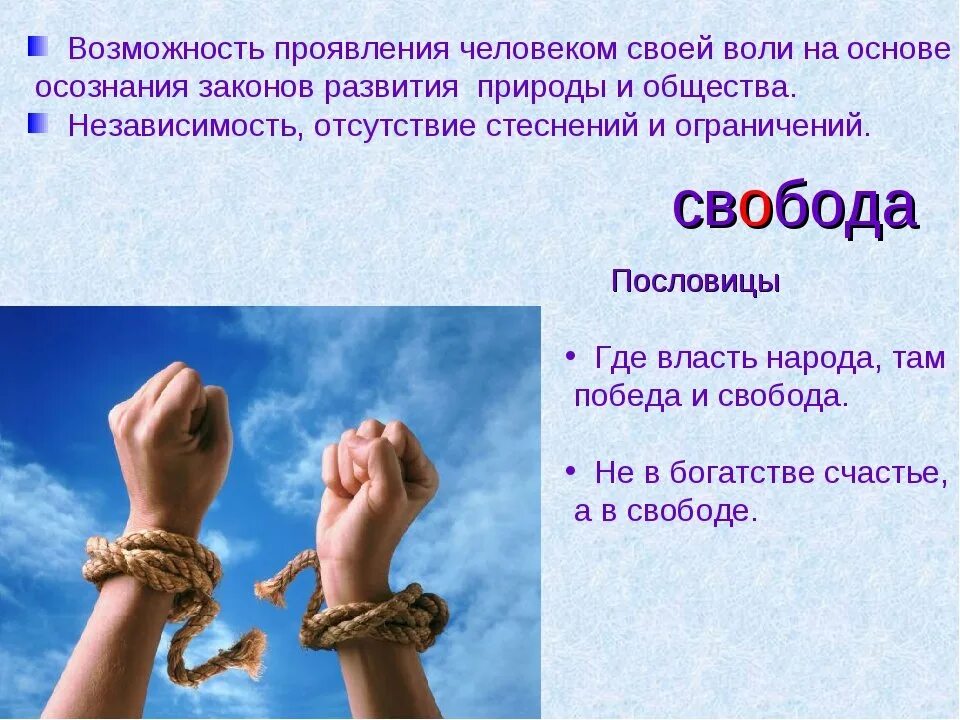 Возможность проявления человеком своей воли на основе осознания законов развития природы и общества.
Независимость, отсутствие стеснений и ограничений.

свобода

Пословицы

• Где власть народа, там победа и свобода.

• Не в богатстве счастье, а в свободе.